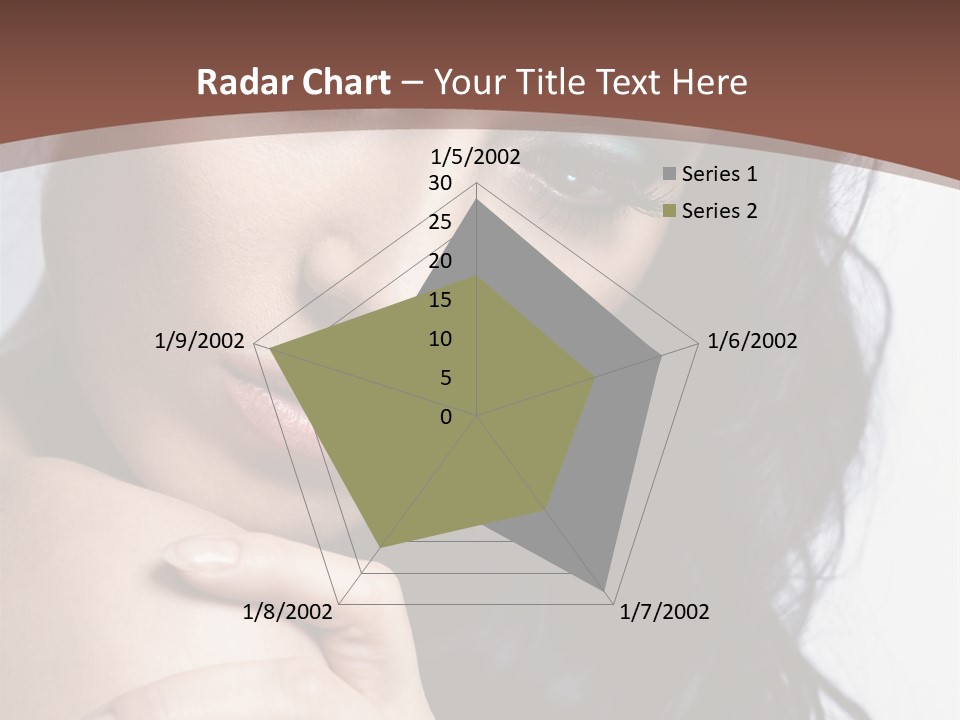 Radar Chart – Your Title Text Here

1/5/2002
30
25
20
15
10
5
0
1/6/2002
1/7/2002
1/8/2002
1/9/2002

Series 1
Series 2